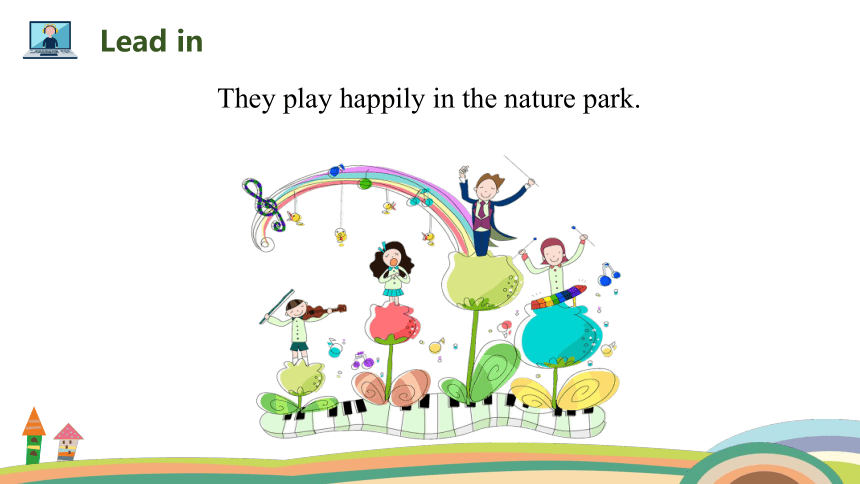 Lead in

They play happily in the nature park.